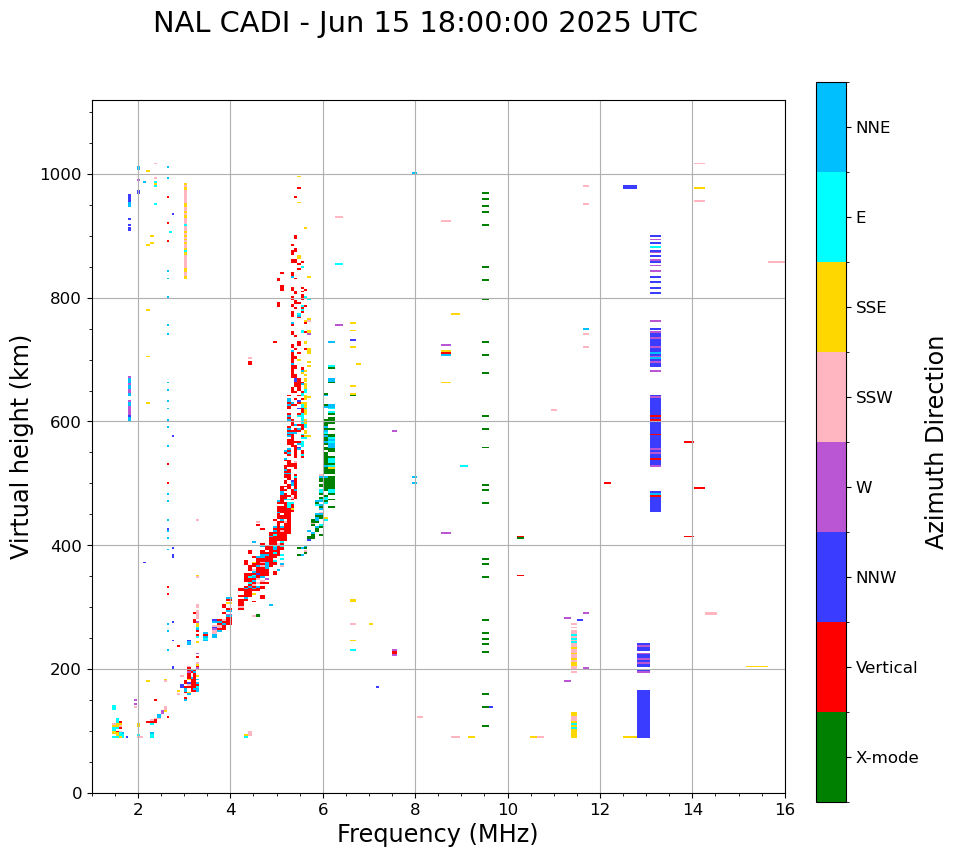 NAL CADI - Jun 15 18:00:00 2025 UTC

Virtual height (km)

1000
800
600
400
200
0

2
4
6
8
10
12
14
16

Frequency (MHz)

NNE
E
SSE
SSW
W
NNW
Vertical
X-mode

Azimuth Direction